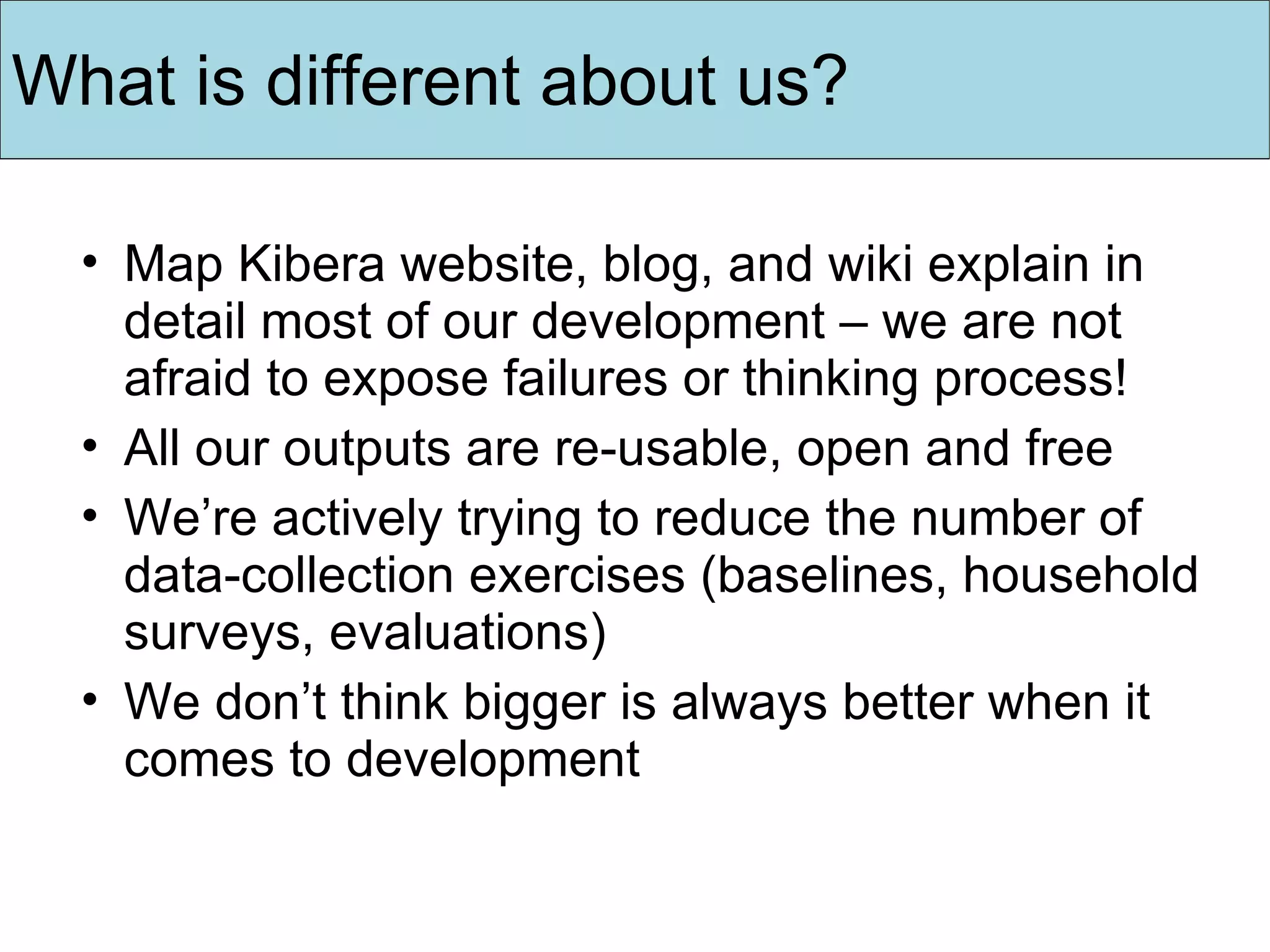 What is different about us?

• Map Kibera website, blog, and wiki explain in detail most of our development – we are not afraid to expose failures or thinking process!
• All our outputs are re-usable, open and free
• We're actively trying to reduce the number of data-collection exercises (baselines, household surveys, evaluations)
• We don't think bigger is always better when it comes to development